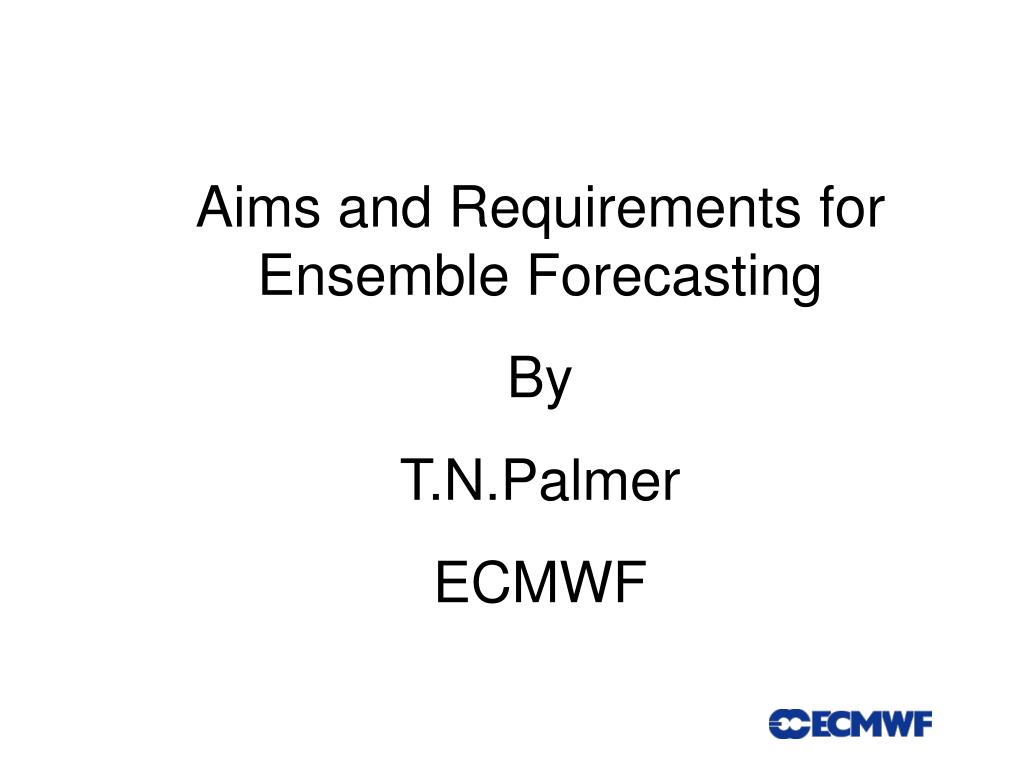 Aims and Requirements for Ensemble Forecasting

By

T.N.Palmer

ECMWF

ECMWF